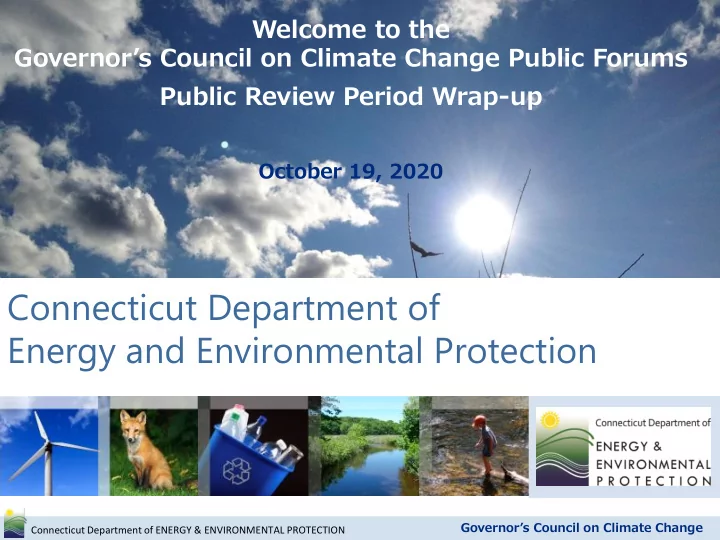 Welcome to the
Governor's Council on Climate Change Public Forums
Public Review Period Wrap-up

October 19, 2020

Connecticut Department of
Energy and Environmental Protection

Connecticut Department of
ENERGY &
ENVIRONMENTAL
PROTECTION

Connecticut Department of ENERGY & ENVIRONMENTAL PROTECTION

Governor's Council on Climate Change